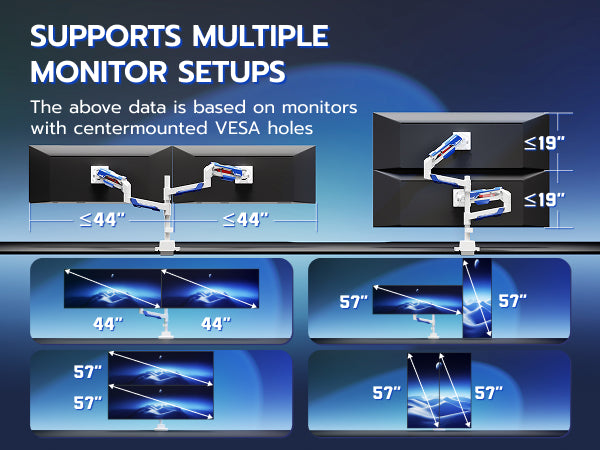 SUPPORTS MULTIPLE MONITOR SETUPS

The above data is based on monitors with centermounted VESA holes

≤44"
≤44"

≤19"
≤19"

44"
44"

57"
57"

57"
57"

57"
57"